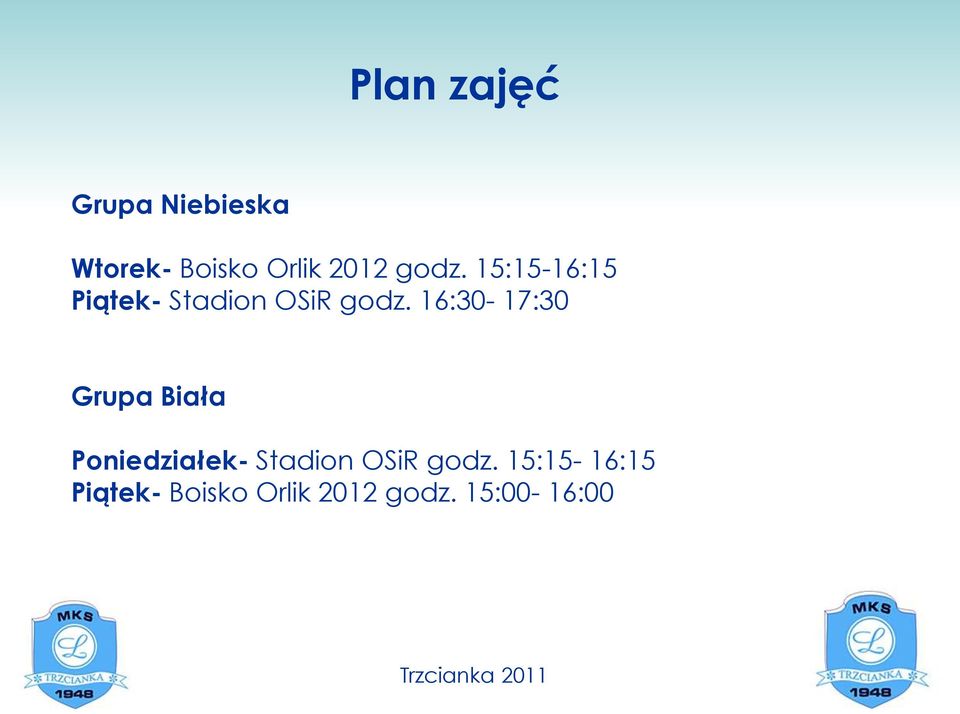 Plan zajęć

Grupa Niebieska

Wtorek- Boisko Orlik 2012 godz. 15:15-16:15
Piątek- Stadion OSiR godz. 16:30- 17:30

Grupa Biała

Poniedziałek- Stadion OSiR godz. 15:15- 16:15
Piątek- Boisko Orlik 2012 godz. 15:00- 16:00

MKS
L
TRZCIANKA
1948

Trzcianka 2011

MKS
L
TRZCIANKA
1948